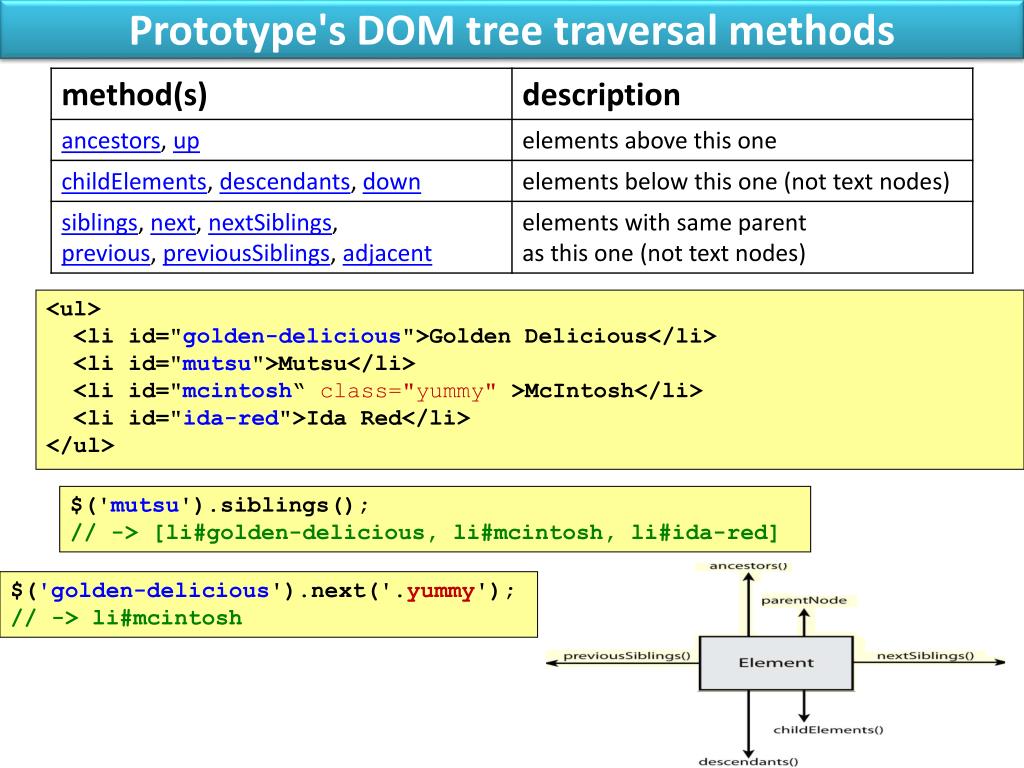 Prototype's DOM tree traversal methods

| method(s) | description |
|---|---|
| ancestors, up | elements above this one |
| childElements, descendants, down | elements below this one (not text nodes) |
| siblings, next, nextSiblings, previous, previousSiblings, adjacent | elements with same parent as this one (not text nodes) |

<ul>
  <li id="golden-delicious">Golden Delicious</li>
  <li id="mutsu">Mutsu</li>
  <li id="mcintosh“ class="yummy" >McIntosh</li>
  <li id="ida-red">Ida Red</li>
</ul>

$('mutsu').siblings();
// -> [li#golden-delicious, li#mcintosh, li#ida-red]

$('golden-delicious').next('.yummy');
// -> li#mcintosh

ancestors()
parentNode
previousSiblings()
Element
nextSiblings()
childElements()
descendants()